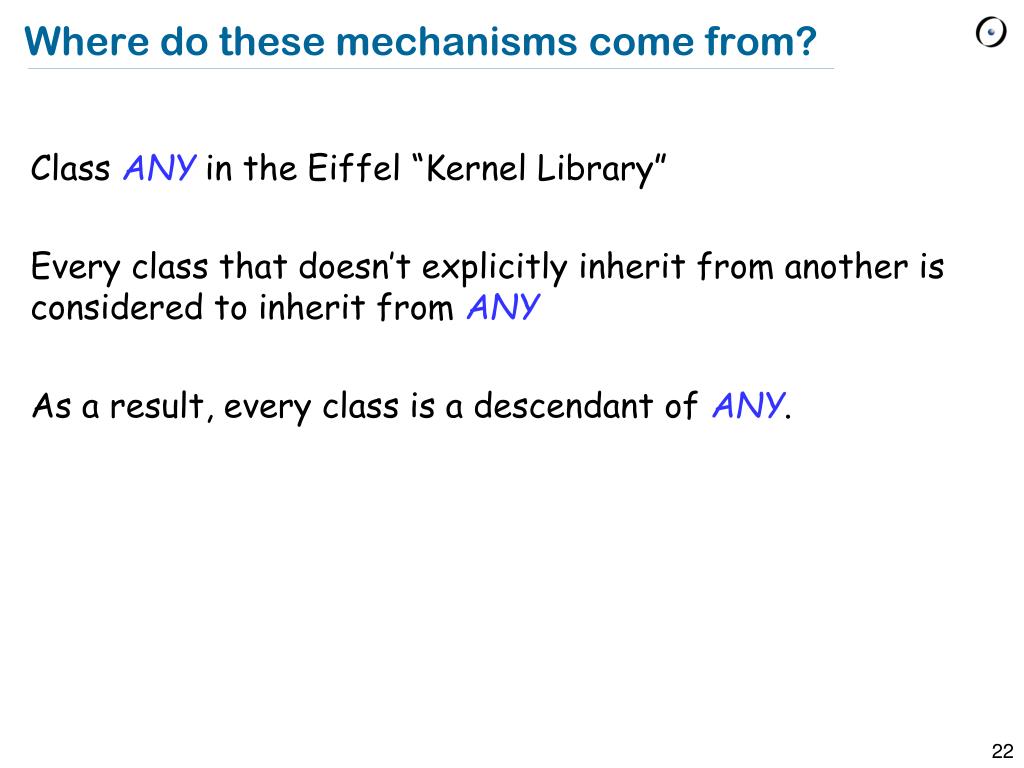 Where do these mechanisms come from?

Class ANY in the Eiffel “Kernel Library”

Every class that doesn’t explicitly inherit from another is considered to inherit from ANY

As a result, every class is a descendant of ANY.

22